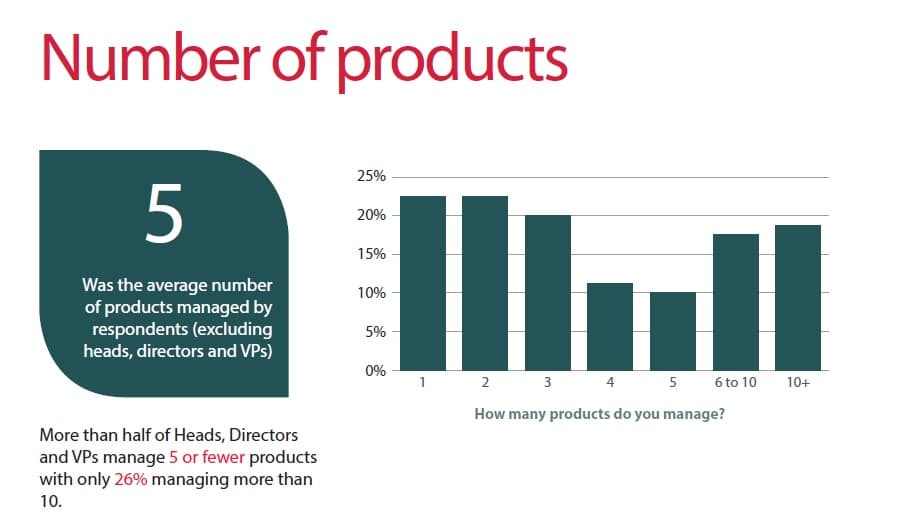 Number of products

5

Was the average number of products managed by respondents (excluding heads, directors and VPs)

More than half of Heads, Directors and VPs manage 5 or fewer products with only 26% managing more than 10.

25%
20%
15%
10%
5%
0%

1 2 3 4 5 6 to 10 10+

How many products do you manage?